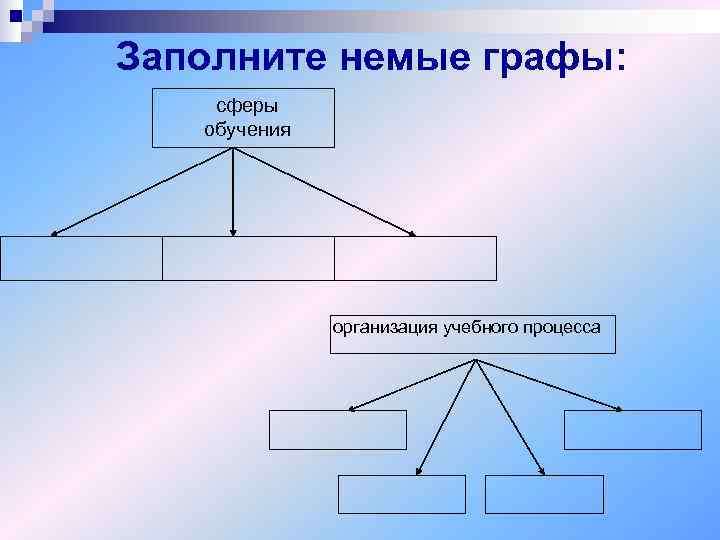 Заполните немые графы:

сферы обучения

организация учебного процесса